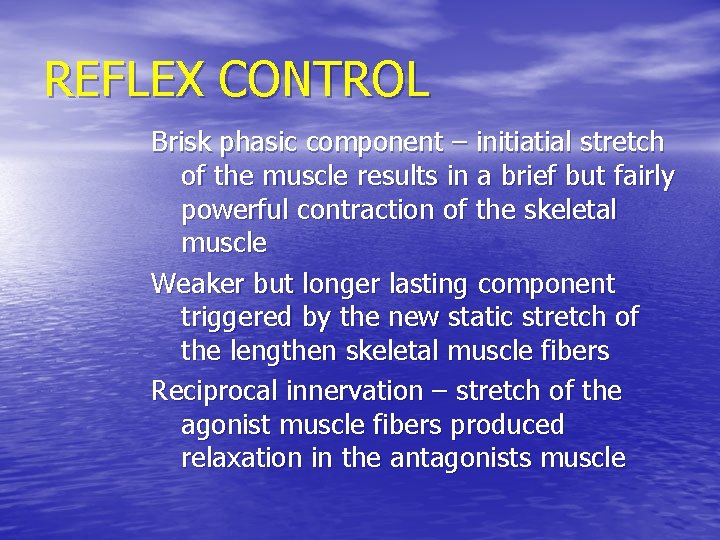 REFLEX CONTROL

Brisk phasic component – initiatial stretch of the muscle results in a brief but fairly powerful contraction of the skeletal muscle

Weaker but longer lasting component triggered by the new static stretch of the lengthen skeletal muscle fibers

Reciprocal innervation – stretch of the agonist muscle fibers produced relaxation in the antagonists muscle